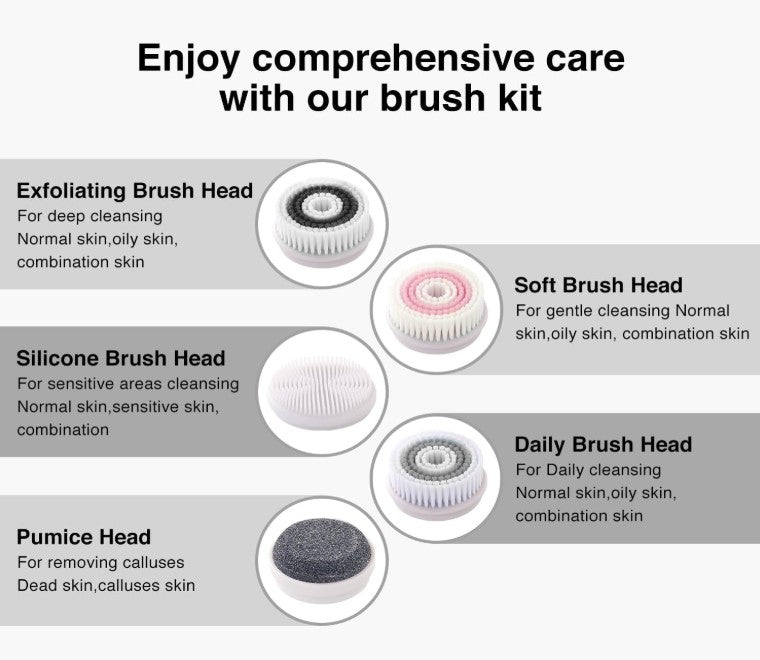 Enjoy comprehensive care with our brush kit

Exfoliating Brush Head
For deep cleansing
Normal skin,oily skin, combination skin

Soft Brush Head
For gentle cleansing Normal skin,oily skin, combination skin

Silicone Brush Head
For sensitive areas cleansing
Normal skin,sensitive skin, combination

Daily Brush Head
For Daily cleansing
Normal skin,oily skin, combination skin

Pumice Head
For removing calluses
Dead skin,calluses skin